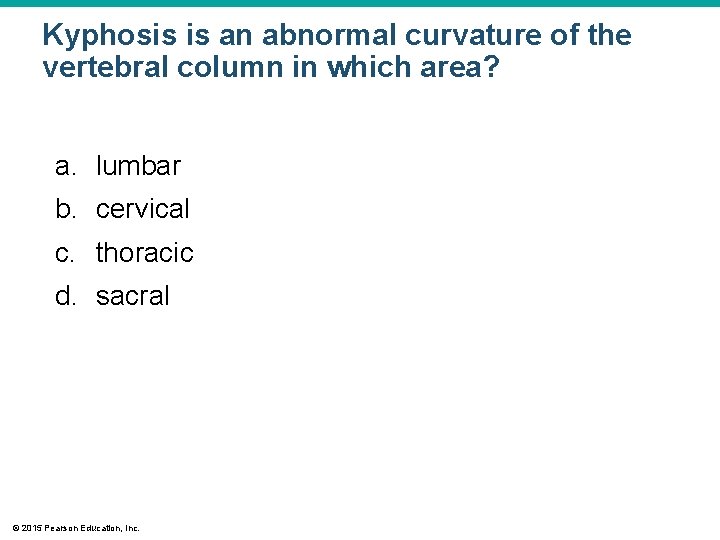 Kyphosis is an abnormal curvature of the vertebral column in which area?

a. lumbar
b. cervical
c. thoracic
d. sacral

© 2015 Pearson Education, Inc.